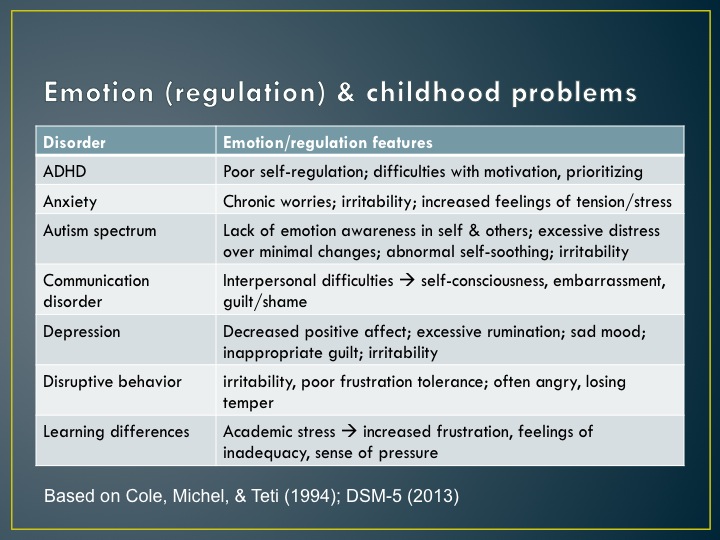 Emotion (regulation) & childhood problems

| Disorder | Emotion/regulation features |
|---|---|
| ADHD | Poor self-regulation; difficulties with motivation, prioritizing |
| Anxiety | Chronic worries; irritability; increased feelings of tension/stress |
| Autism spectrum | Lack of emotion awareness in self & others; excessive distress over minimal changes; abnormal self-soothing; irritability |
| Communication disorder | Interpersonal difficulties → self-consciousness, embarrassment, guilt/shame |
| Depression | Decreased positive affect; excessive rumination; sad mood; inappropriate guilt; irritability |
| Disruptive behavior | irritability, poor frustration tolerance; often angry, losing temper |
| Learning differences | Academic stress → increased frustration, feelings of inadequacy, sense of pressure |

Based on Cole, Michel, & Teti (1994); DSM-5 (2013)